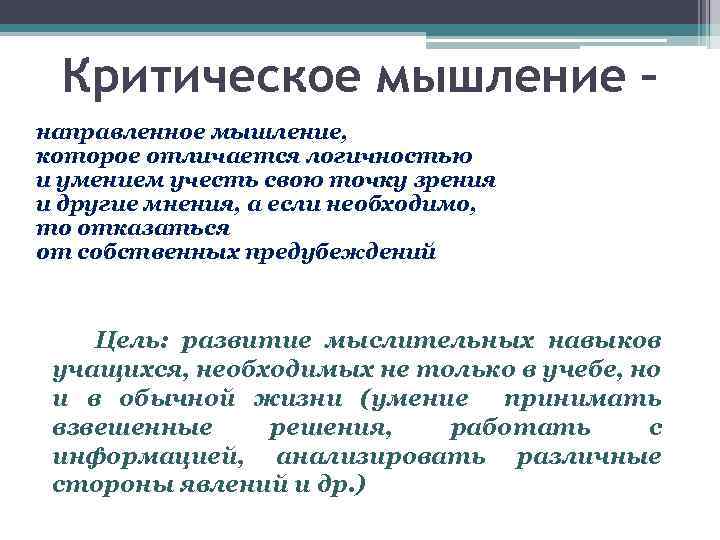 Критическое мышление –

направленное мышление,
которое отличается логичностью
и умением учесть свою точку зрения
и другие мнения, а если необходимо,
то отказаться
от собственных предубеждений

Цель: развитие мыслительных навыков учащихся, необходимых не только в учебе, но и в обычной жизни (умение принимать взвешенные решения, работать с информацией, анализировать различные стороны явлений и др.)